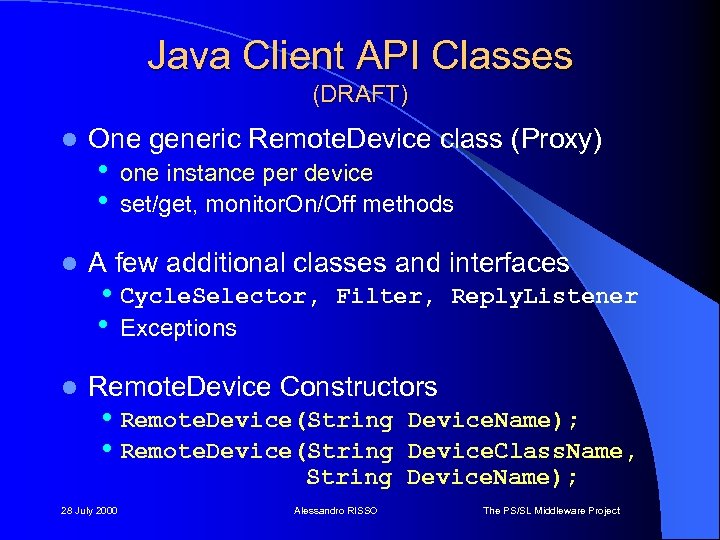 Java Client API Classes
(DRAFT)

- One generic RemoteDevice class (Proxy)
  - one instance per device
  - set/get, monitorOn/Off methods

- A few additional classes and interfaces
  - CycleSelector, Filter, ReplyListener
  - Exceptions

- RemoteDevice Constructors
  - RemoteDevice(String DeviceName);
  - RemoteDevice(String DeviceClassName, String DeviceName);

28 July 2000 Alessandro RISSO The PS/SL Middleware Project